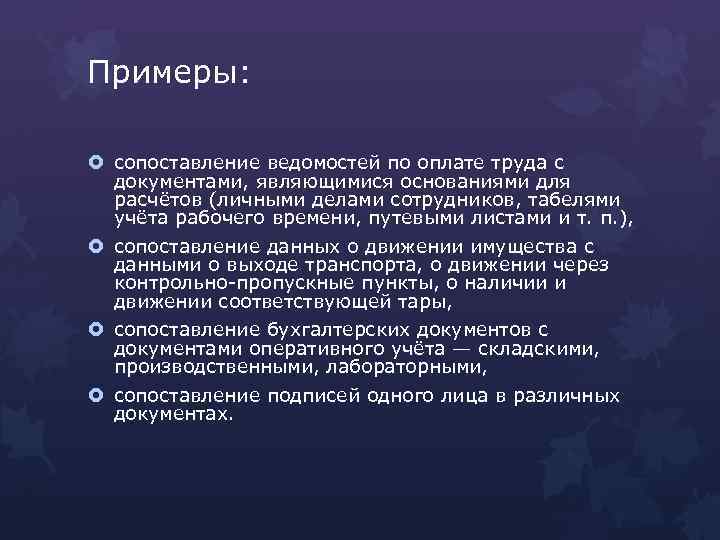 Примеры:

сопоставление ведомостей по оплате труда с документами, являющимися основаниями для расчётов (личными делами сотрудников, табелями учёта рабочего времени, путевыми листами и т. п.),

сопоставление данных о движении имущества с данными о выходе транспорта, о движении через контрольно-пропускные пункты, о наличии и движении соответствующей тары,

сопоставление бухгалтерских документов с документами оперативного учёта — складскими, производственными, лабораторными,

сопоставление подписей одного лица в различных документах.